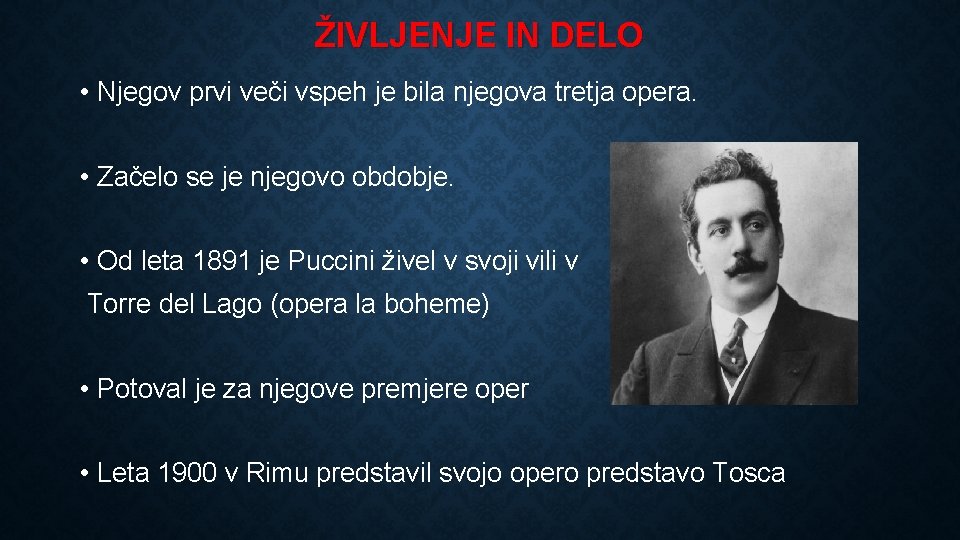 ŽIVLJENJE IN DELO

• Njegov prvi veči vspeh je bila njegova tretja opera.

• Začelo se je njegovo obdobje.

• Od leta 1891 je Puccini živel v svoji vili v Torre del Lago (opera la boheme)

• Potoval je za njegove premjere oper

• Leta 1900 v Rimu predstavil svojo opero predstavo Tosca